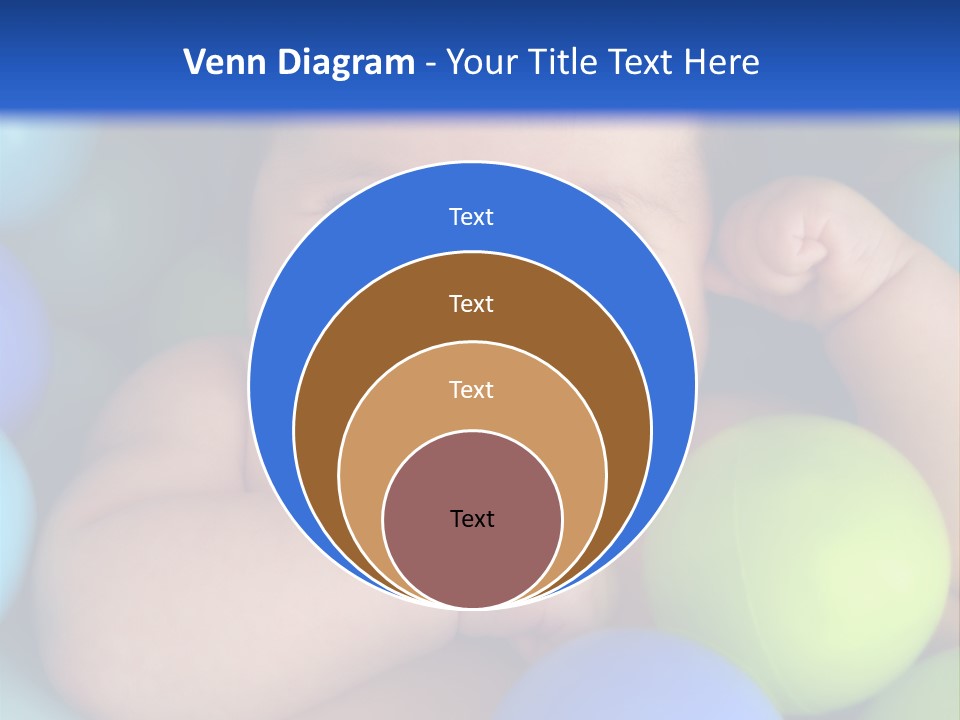 Venn Diagram - Your Title Text Here

Text

Text

Text

Text